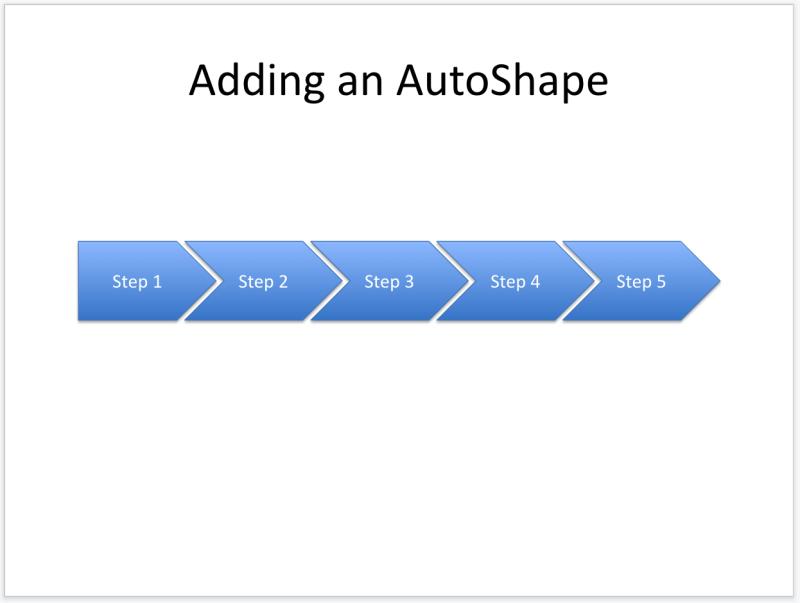 Adding an AutoShape

Step 1

Step 2

Step 3

Step 4

Step 5